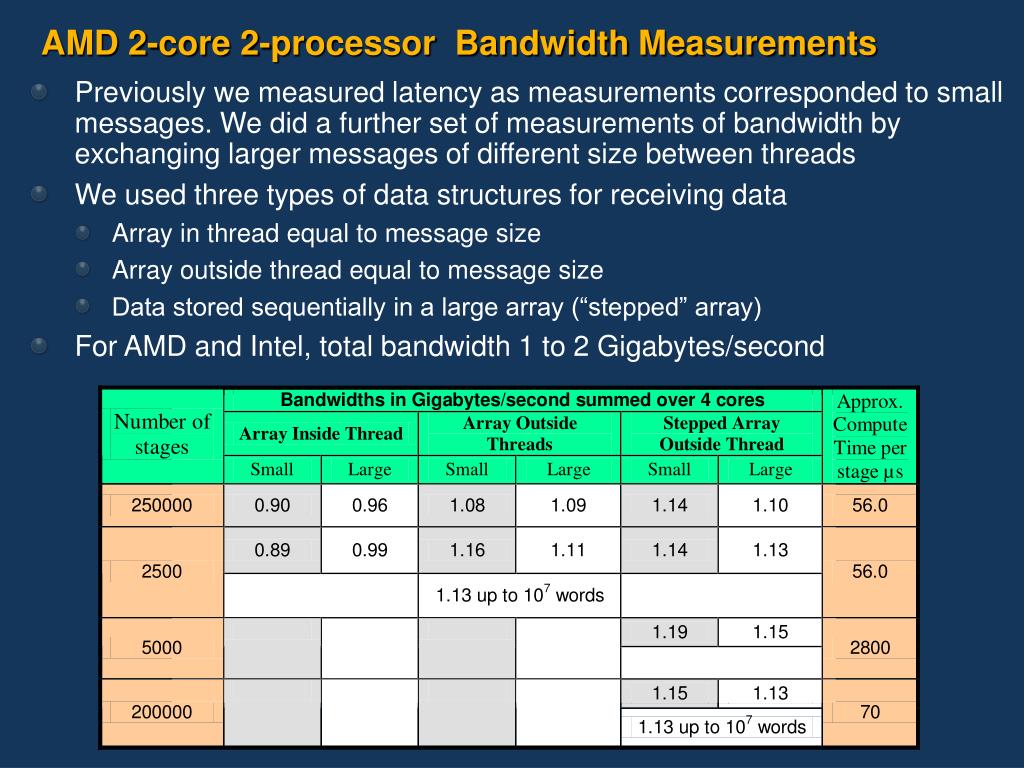 AMD 2-core 2-processor Bandwidth Measurements

Previously we measured latency as measurements corresponded to small messages. We did a further set of measurements of bandwidth by exchanging larger messages of different size between threads

We used three types of data structures for receiving data

Array in thread equal to message size

Array outside thread equal to message size

Data stored sequentially in a large array (“stepped” array)

For AMD and Intel, total bandwidth 1 to 2 Gigabytes/second

| Number of stages | Bandwidths in Gigabytes/second summed over 4 cores | | | | | | Approx. Compute Time per stage µs |
|---|---|---|---|---|---|---|---|
| | Array Inside Thread | | Array Outside Threads | | Stepped Array Outside Thread | | |
| | Small | Large | Small | Large | Small | Large | |
| 250000 | 0.90 | 0.96 | 1.08 | 1.09 | 1.14 | 1.10 | 56.0 |
| 2500 | 0.89 | 0.99 | 1.16 | 1.11 | 1.14 | 1.13 | 56.0 |
| | | | 1.13 up to $10^7$ words | | | | |
| 5000 | | | | | 1.19 | 1.15 | 2800 |
| 200000 | | | | | 1.15 | 1.13 | 70 |
| | | | | | 1.13 up to $10^7$ words | | |